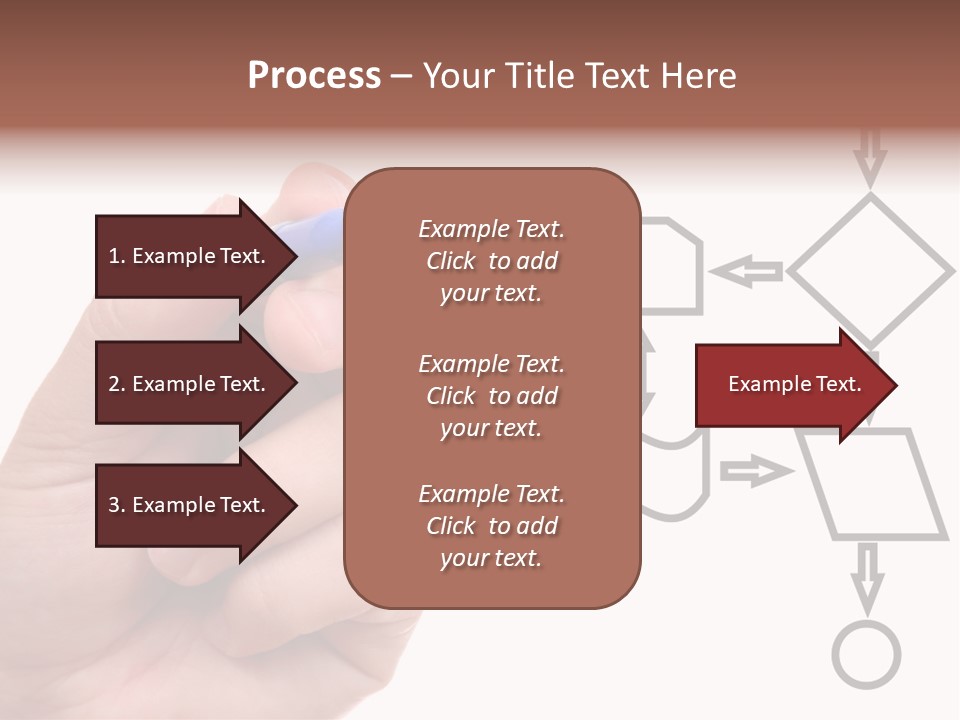 Process – Your Title Text Here

1. Example Text.

2. Example Text.

3. Example Text.

Example Text. Click to add your text.

Example Text. Click to add your text.

Example Text. Click to add your text.

Example Text.